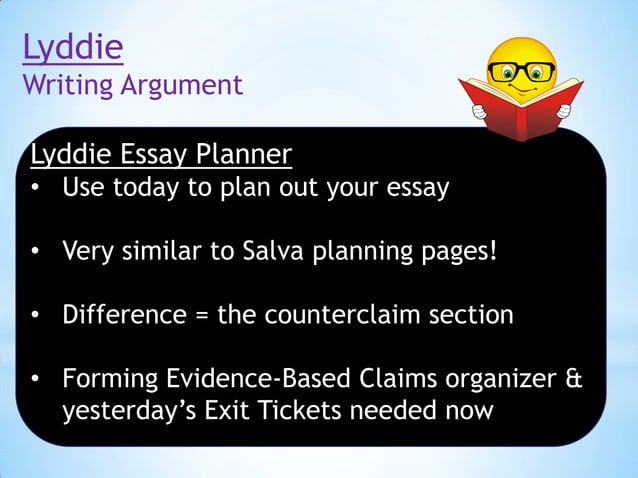 Lyddie
Writing Argument

Lyddie Essay Planner
• Use today to plan out your essay

• Very similar to Salva planning pages!

• Difference = the counterclaim section

• Forming Evidence-Based Claims organizer & yesterday's Exit Tickets needed now